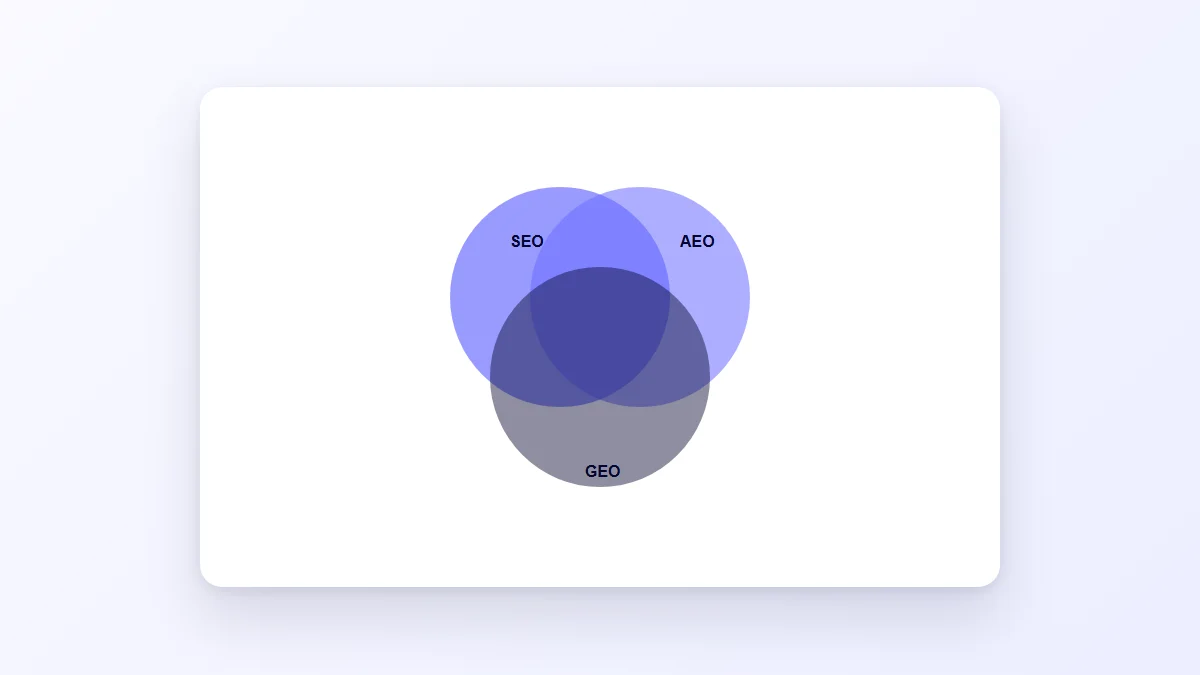 SEO
AEO
GEO